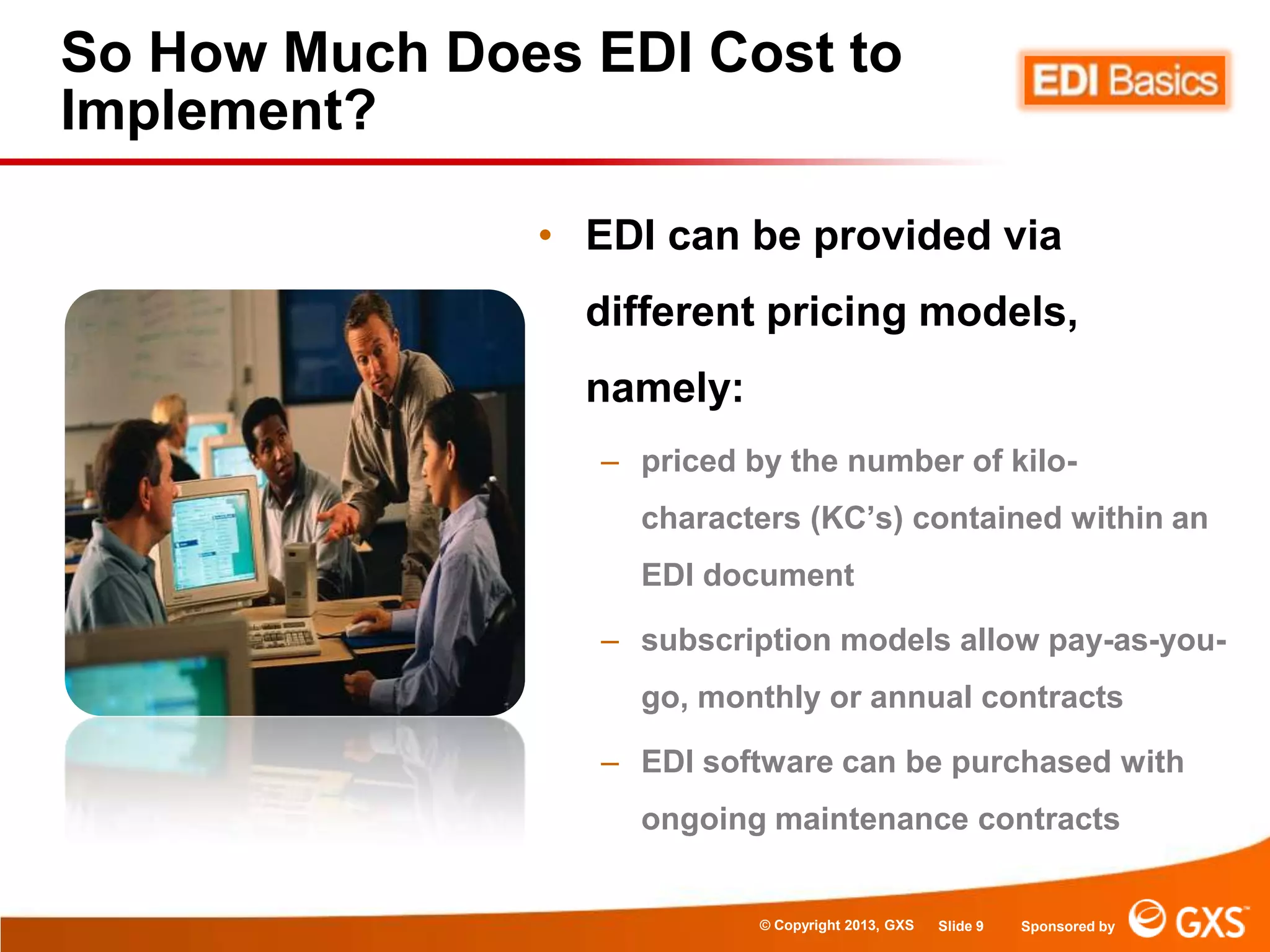 So How Much Does EDI Cost to Implement?

EDI Basics

• EDI can be provided via different pricing models, namely:

– priced by the number of kilo-characters (KC's) contained within an EDI document

– subscription models allow pay-as-you-go, monthly or annual contracts

– EDI software can be purchased with ongoing maintenance contracts

© Copyright 2013, GXS Slide 9 Sponsored by GXS